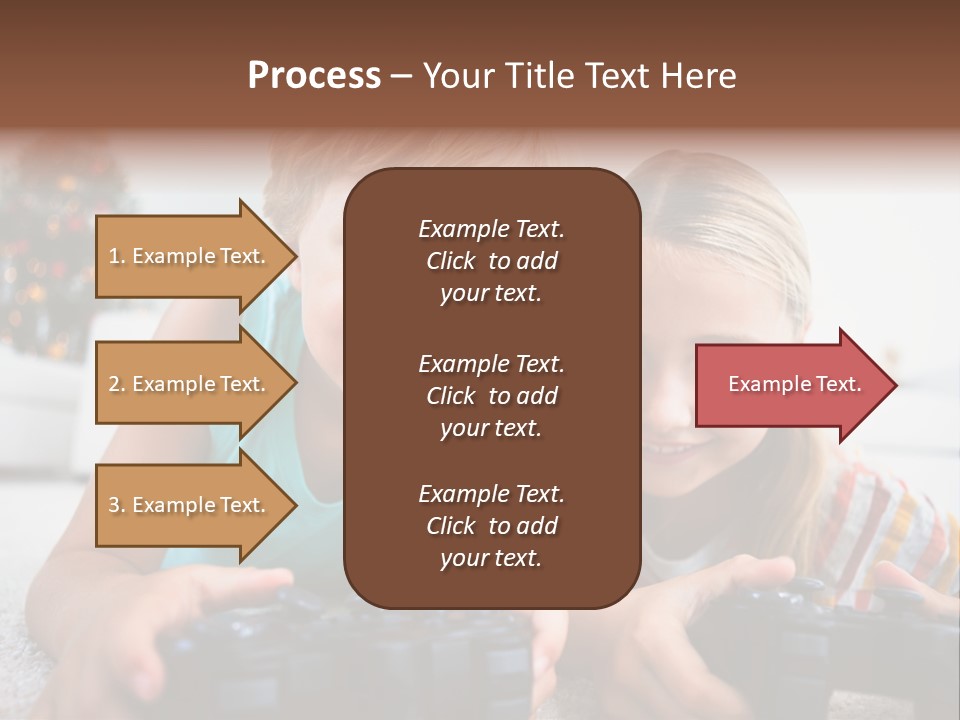 Process – Your Title Text Here

1. Example Text.

2. Example Text.

3. Example Text.

Example Text. Click to add your text.

Example Text. Click to add your text.

Example Text. Click to add your text.

Example Text.